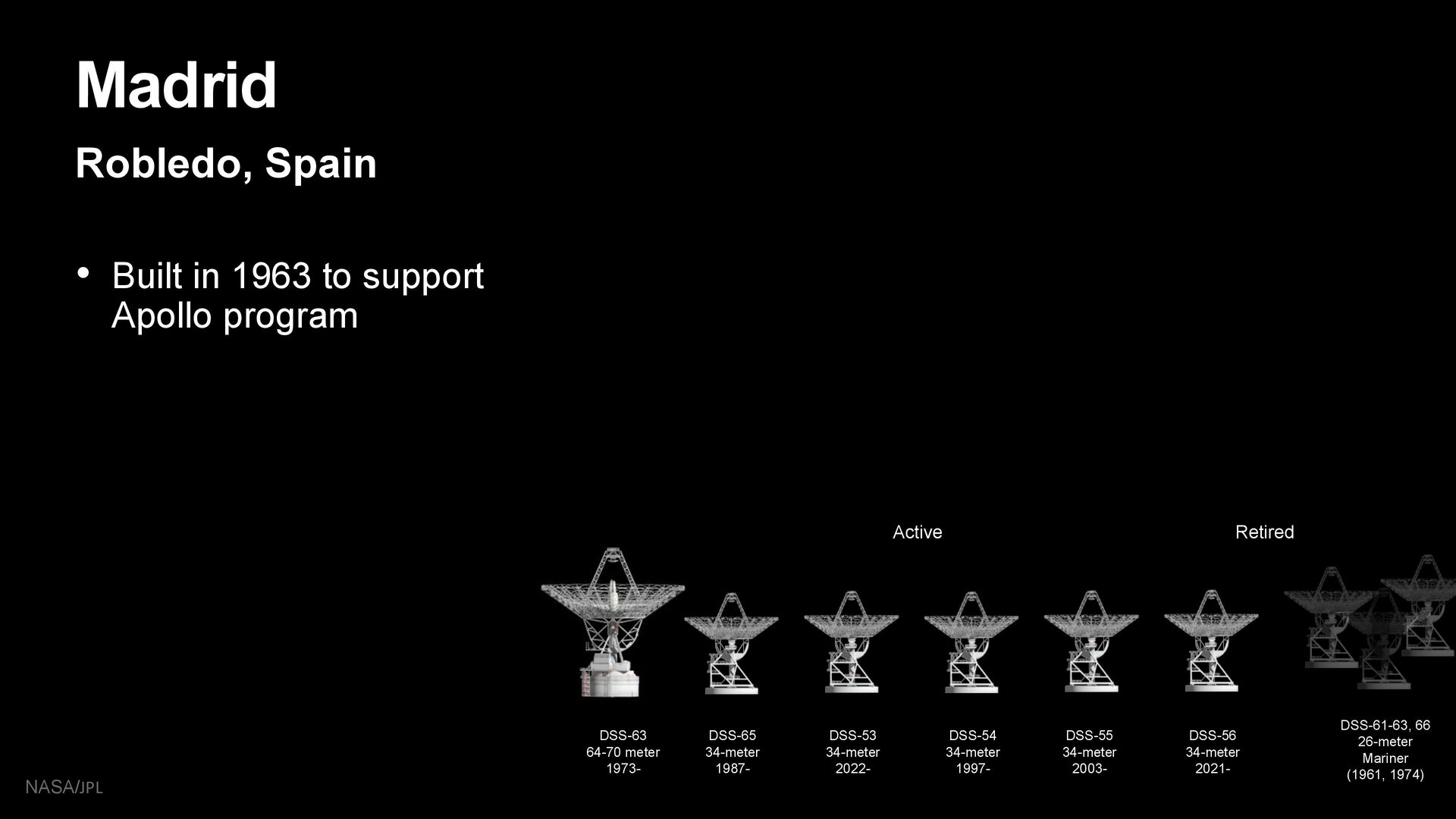 Madrid

Robledo, Spain

• Built in 1963 to support Apollo program

Active

Retired

DSS-63
64-70 meter
1973-

DSS-65
34-meter
1987-

DSS-53
34-meter
2022-

DSS-54
34-meter
1997-

DSS-55
34-meter
2003-

DSS-56
34-meter
2021-

DSS-61-63, 66
26-meter
Mariner
(1961, 1974)

NASA/JPL